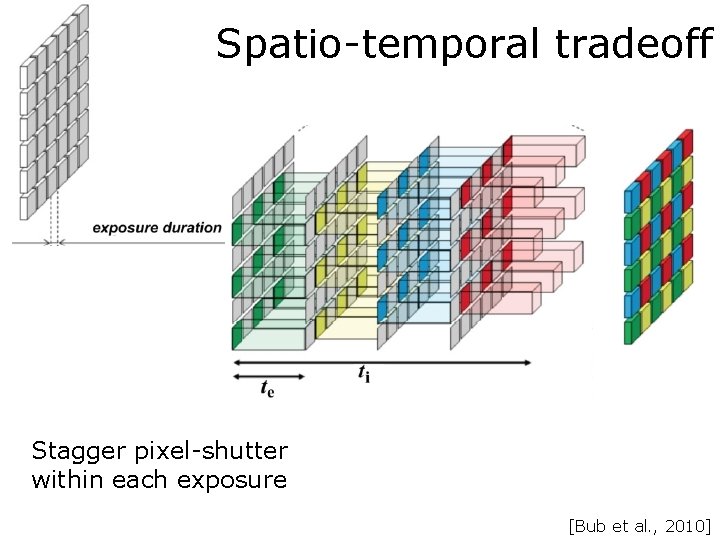 Spatio-temporal tradeoff

exposure duration

$t_i$

$t_e$

Stagger pixel-shutter within each exposure

[Bub et al., 2010]